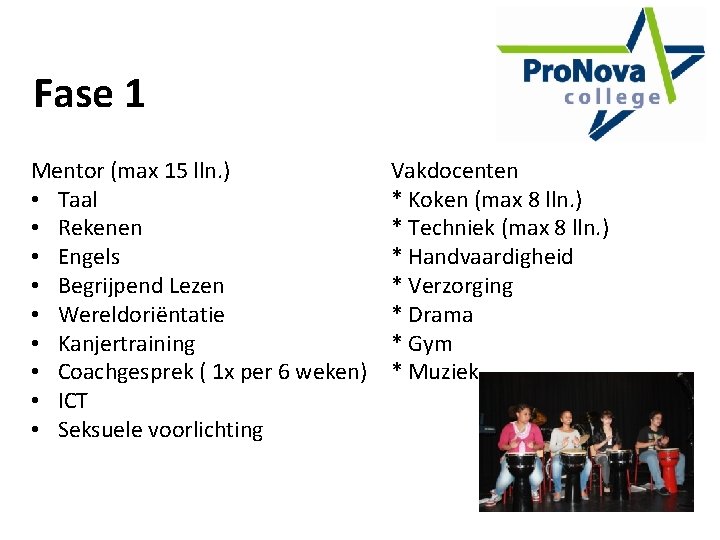 ProNova college

Fase 1

Mentor (max 15 lln.)
• Taal
• Rekenen
• Engels
• Begrijpend Lezen
• Wereldoriëntatie
• Kanjertraining
• Coachgesprek ( 1x per 6 weken)
• ICT
• Seksuele voorlichting

Vakdocenten
* Koken (max 8 lln.)
* Techniek (max 8 lln.)
* Handvaardigheid
* Verzorging
* Drama
* Gym
* Muziek